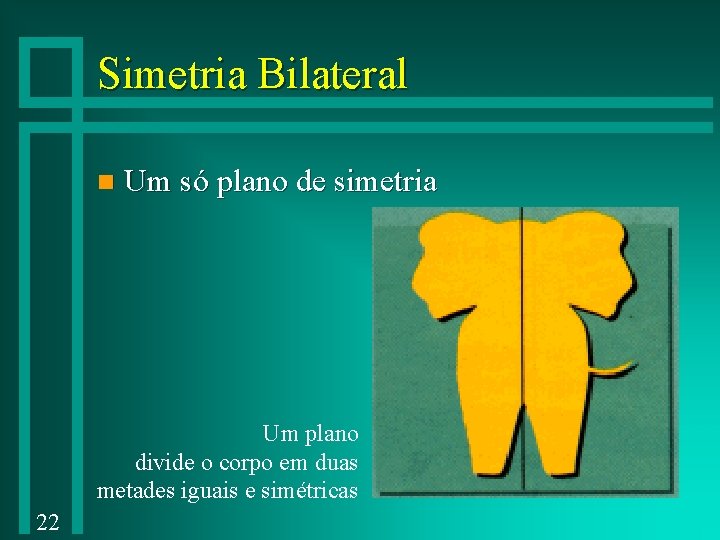 Simetria Bilateral

Um só plano de simetria

Um plano divide o corpo em duas metades iguais e simétricas

22